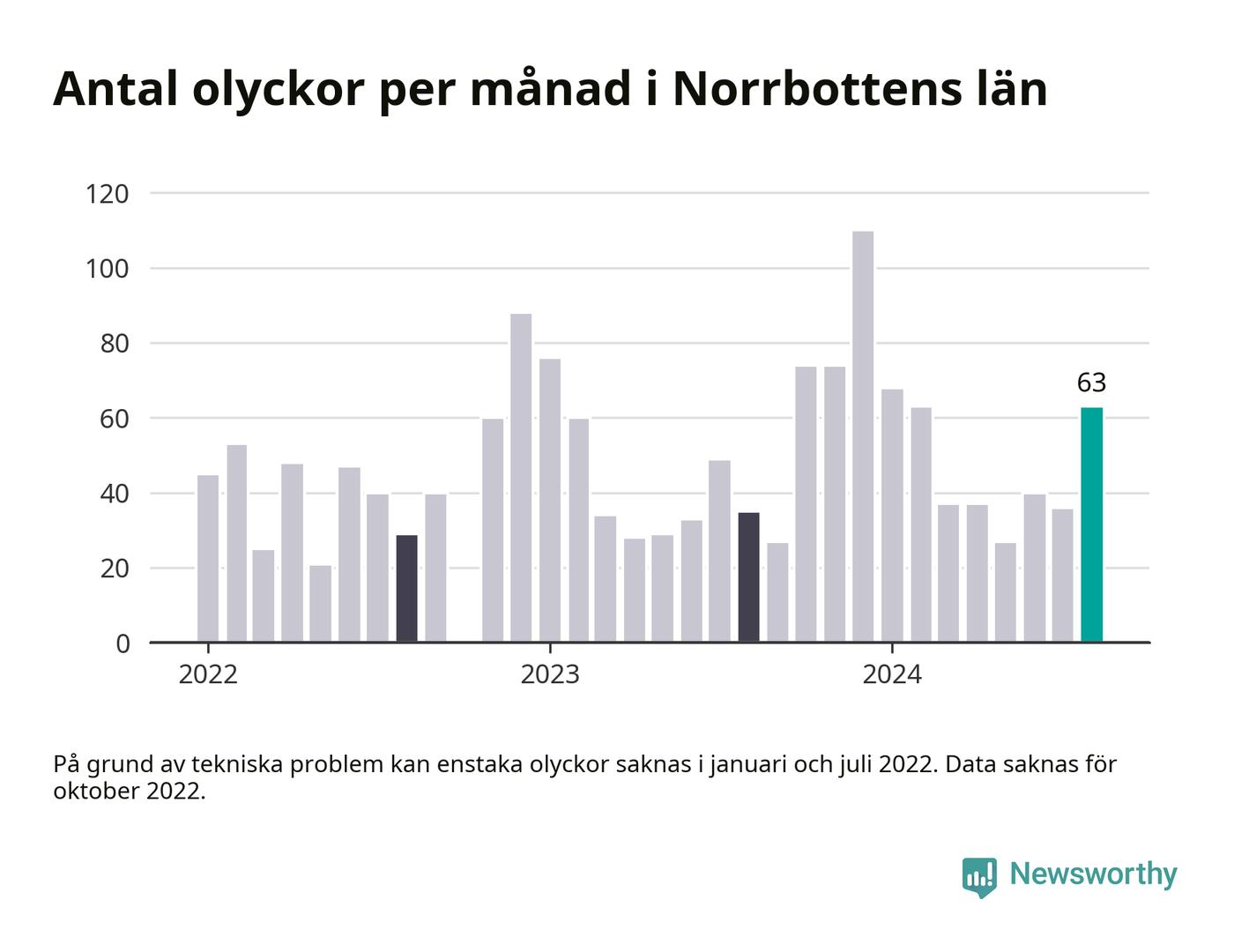 Antal olyckor per månad i Norrbottens län

120
100
80
60
40
20
0

63

2022
2023
2024

På grund av tekniska problem kan enstaka olyckor saknas i januari och juli 2022. Data saknas för oktober 2022.

Newsworthy